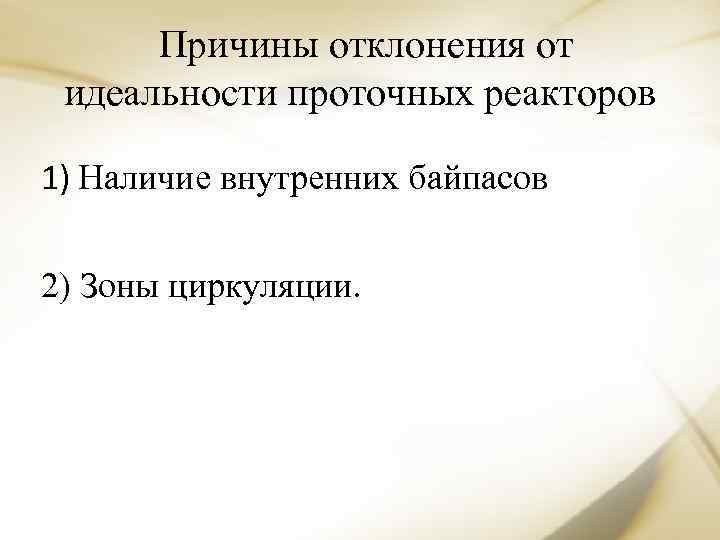 Причины отклонения от идеальности проточных реакторов

1) Наличие внутренних байпасов

2) Зоны циркуляции.